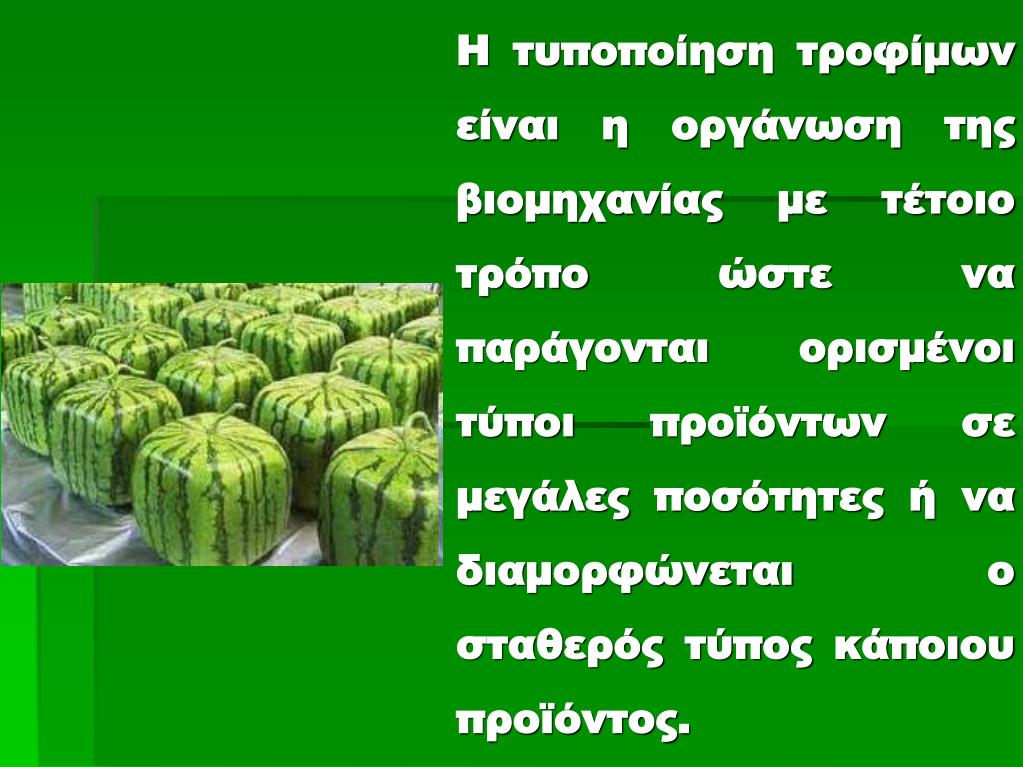 Η τυποποίηση τροφίμων είναι η οργάνωση της βιομηχανίας με τέτοιο τρόπο ώστε να παράγονται ορισμένοι τύποι προϊόντων σε μεγάλες ποσότητες ή να διαμορφώνεται ο σταθερός τύπος κάποιου προϊόντος.